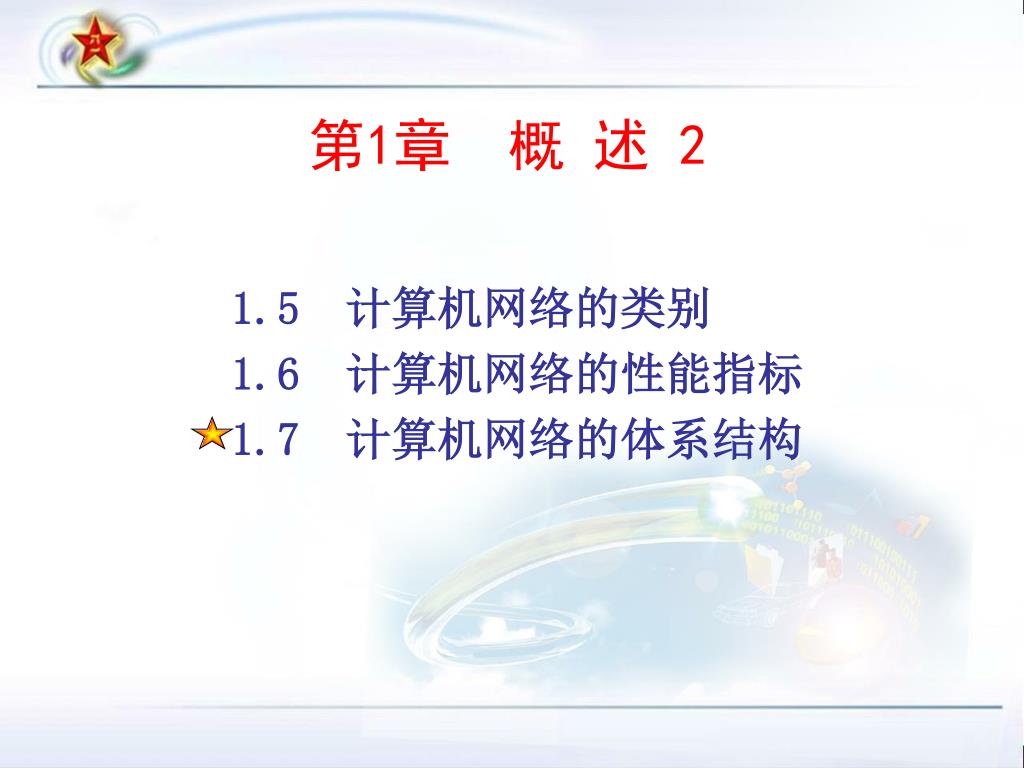 第1章　概 述 2

1.5　计算机网络的类别
1.6　计算机网络的性能指标
1.7　计算机网络的体系结构